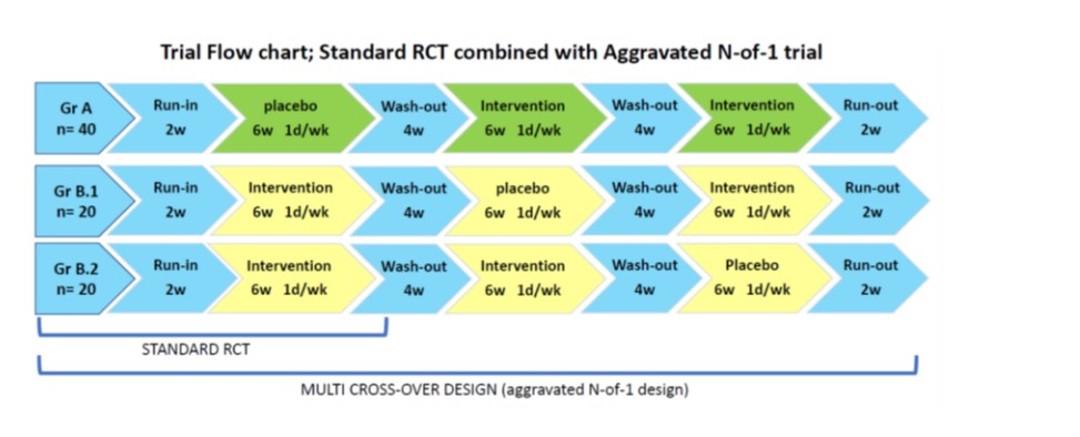 Trial Flow chart; Standard RCT combined with Aggravated N-of-1 trial

Gr A n= 40
Run-in 2w
placebo 6w 1d/wk
Wash-out 4w
Intervention 6w 1d/wk
Wash-out 4w
Intervention 6w 1d/wk
Run-out 2w

Gr B.1 n= 20
Run-in 2w
Intervention 6w 1d/wk
Wash-out 4w
placebo 6w 1d/wk
Wash-out 4w
Intervention 6w 1d/wk
Run-out 2w

Gr B.2 n= 20
Run-in 2w
Intervention 6w 1d/wk
Wash-out 4w
Intervention 6w 1d/wk
Wash-out 4w
Placebo 6w 1d/wk
Run-out 2w

STANDARD RCT

MULTI CROSS-OVER DESIGN (aggravated N-of-1 design)